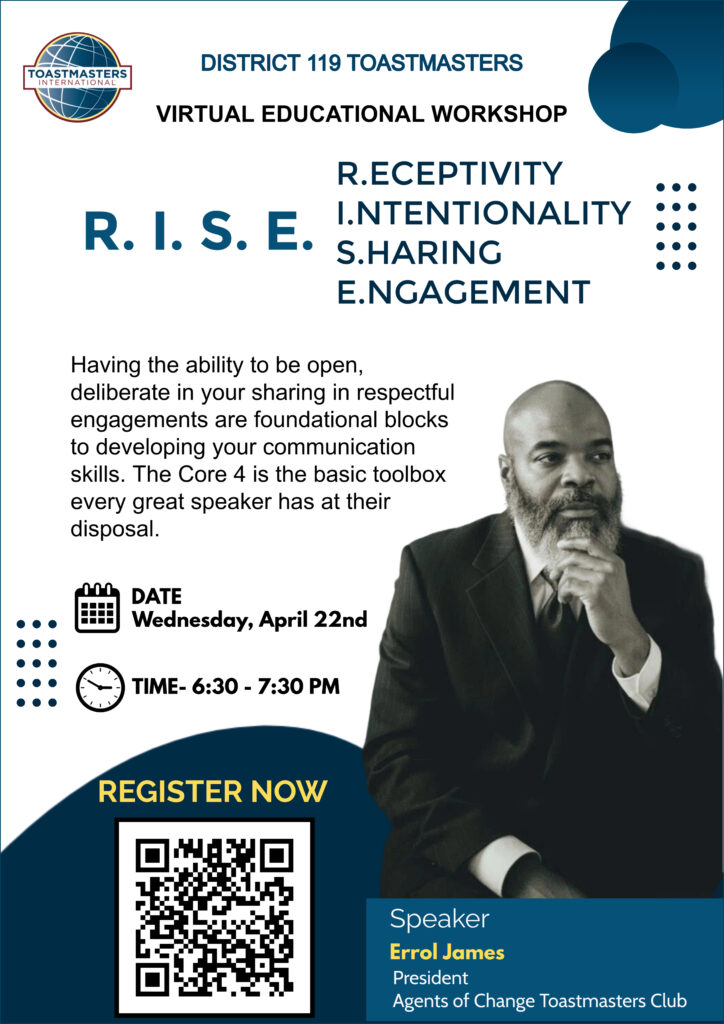 TOASTMASTERS INTERNATIONAL

DISTRICT 119 TOASTMASTERS

VIRTUAL EDUCATIONAL WORKSHOP

R. I. S. E.

R.ECEPTIVITY
I.NTENTIONALITY
S.HARING
E.NGAGEMENT

Having the ability to be open, deliberate in your sharing in respectful engagements are foundational blocks to developing your communication skills. The Core 4 is the basic toolbox every great speaker has at their disposal.

DATE
Wednesday, April 22nd

TIME- 6:30 - 7:30 PM

REGISTER NOW

Speaker
Errol James
President
Agents of Change Toastmasters Club